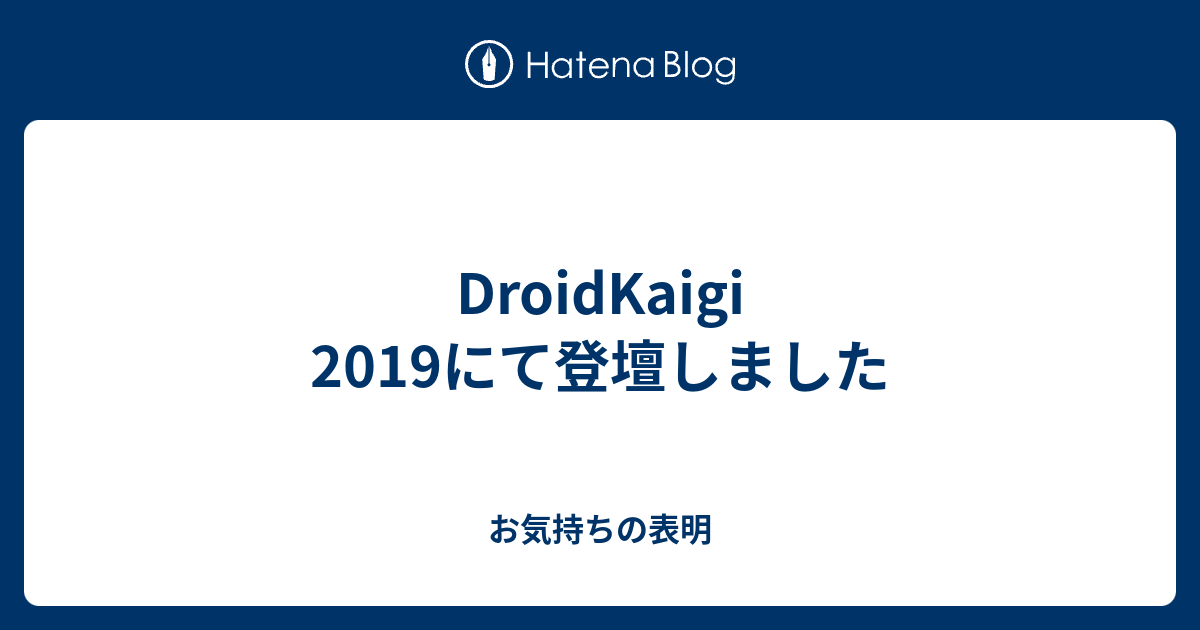 Hatena Blog

DroidKaigi 2019にて登壇しました

お気持ちの表明